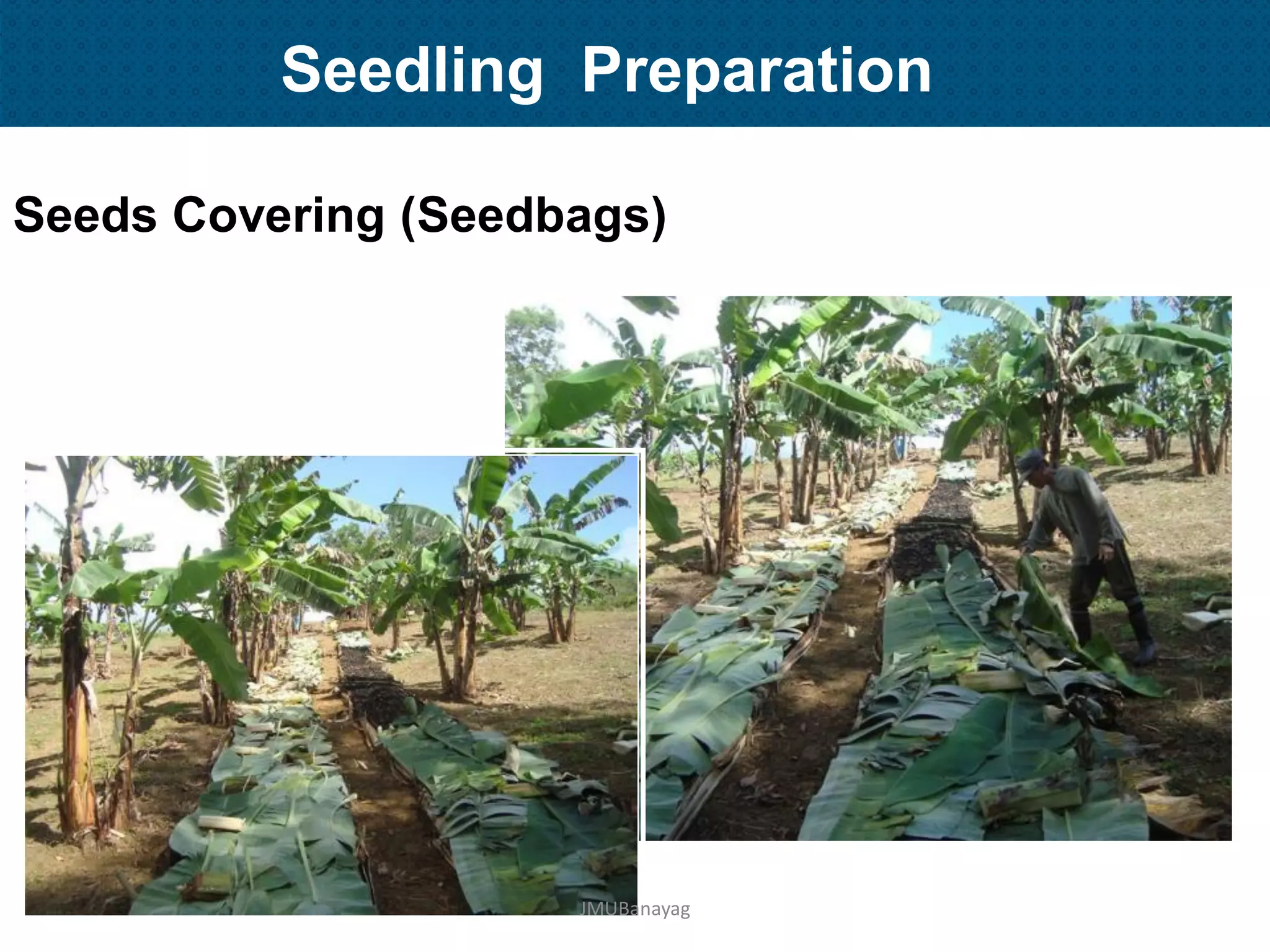 Seedling Preparation

Seeds Covering (Seedbags)

JMUBanayag